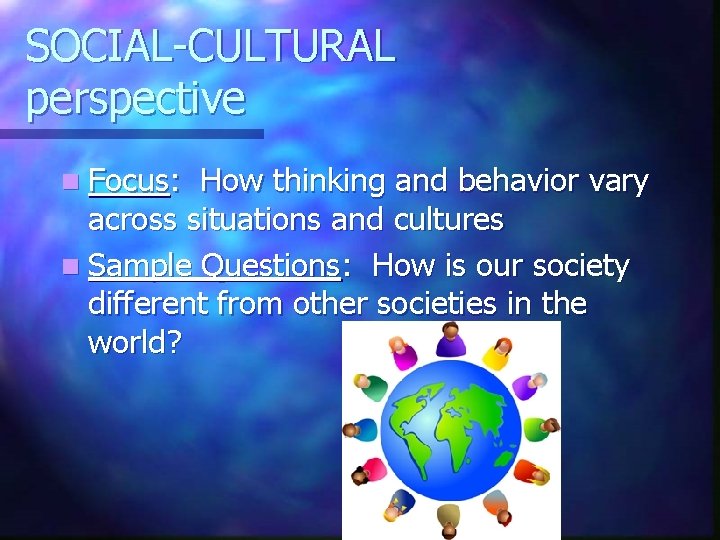 SOCIAL-CULTURAL perspective

Focus: How thinking and behavior vary across situations and cultures

Sample Questions: How is our society different from other societies in the world?